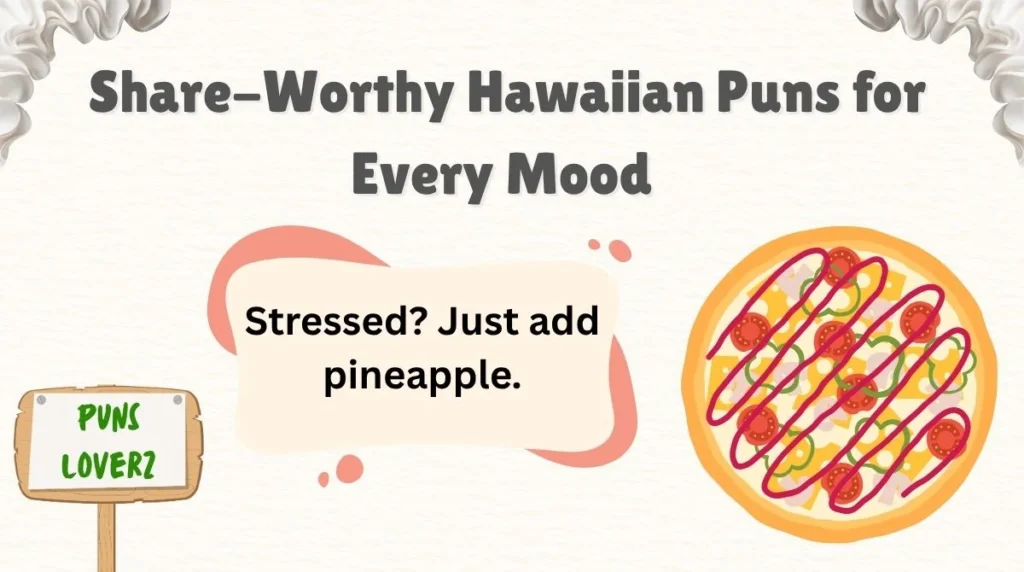 Share–Worthy Hawaiian Puns for Every Mood

Stressed? Just add pineapple.

PUNS LOVERZ